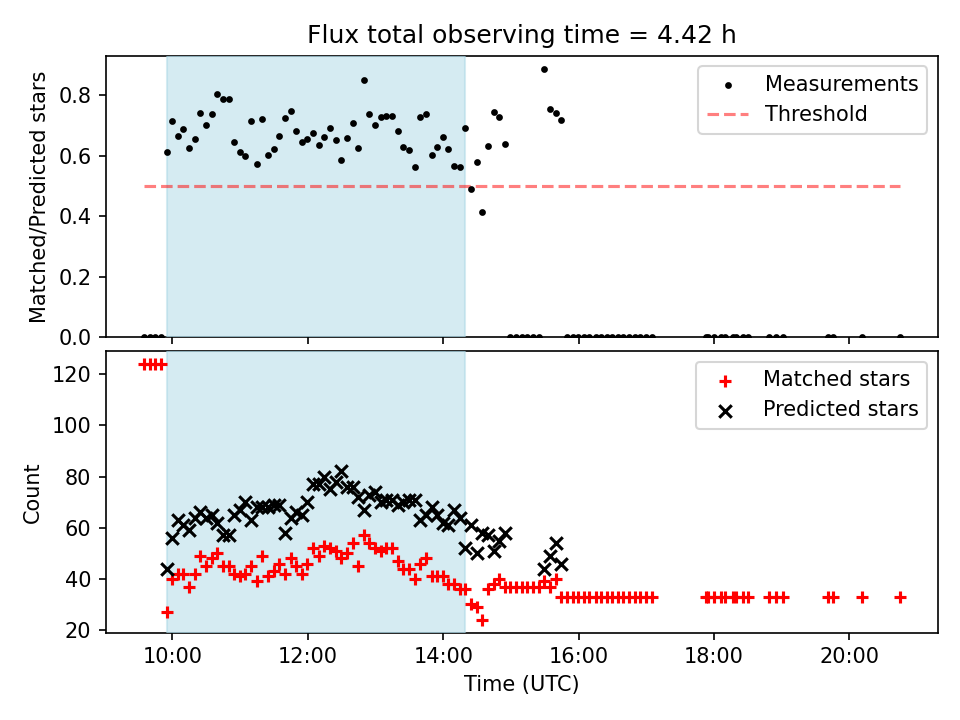 Flux total observing time = 4.42 h

Matched/Predicted stars

0.8
0.6
0.4
0.2
0.0

Measurements
Threshold

Count

120
100
80
60
40
20

Matched stars
Predicted stars

10:00
12:00
14:00
16:00
18:00
20:00

Time (UTC)